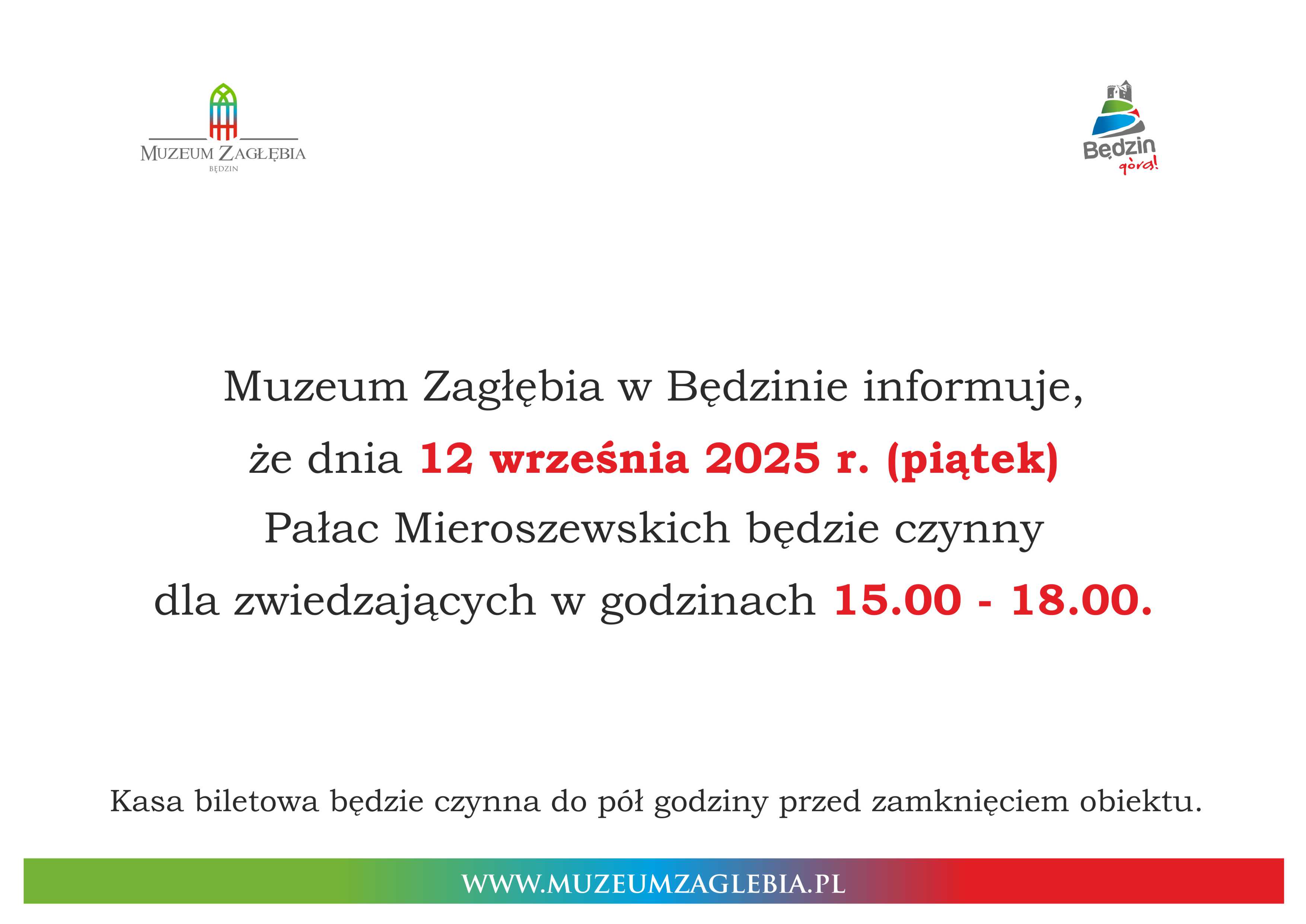 MUZEUM ZAGŁĘBIA
BĘDZIN

Będzin
górą!

Muzeum Zagłębia w Będzinie informuje, że dnia 12 września 2025 r. (piątek) Pałac Mieroszewskich będzie czynny dla zwiedzających w godzinach 15.00 - 18.00.

Kasa biletowa będzie czynna do pół godziny przed zamknięciem obiektu.

WWW.MUZEUMZAGLEBIA.PL